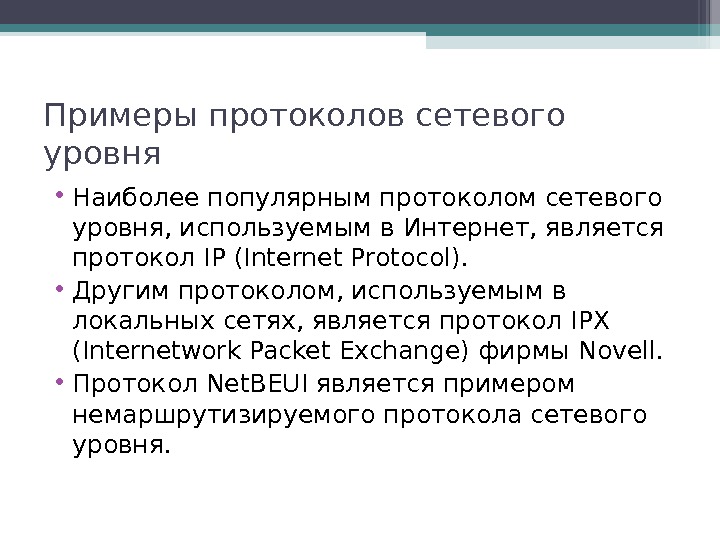 Примеры протоколов сетевого уровня

• Наиболее популярным протоколом сетевого уровня, используемым в Интернет, является протокол IP (Internet Protocol).
• Другим протоколом, используемым в локальных сетях, является протокол IPX (Internetwork Packet Exchange) фирмы Novell.
• Протокол NetBEUI является примером немаршрутизируемого протокола сетевого уровня.